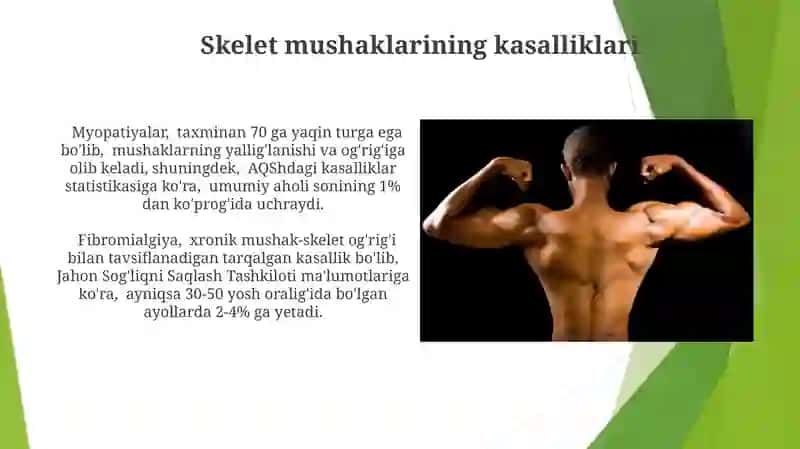 Skelet mushaklarining kasalliklari

Myopatiyalar, taxminan 70 ga yaqin turga ega bo'lib, mushaklarning yallig'lanishi va og'rig'iga olib keladi, shuningdek, AQShdagi kasalliklar statistikasiga ko'ra, umumiy aholi sonining 1% dan ko'prog'ida uchraydi.

Fibromialgiya, xronik mushak-skelet og'rig'i bilan tavsiflanadigan tarqalgan kasallik bo'lib, Jahon Sog'liqni Saqlash Tashkiloti ma'lumotlariga ko'ra, ayniqsa 30-50 yosh oralig'ida bo'lgan ayollarda 2-4% ga yetadi.